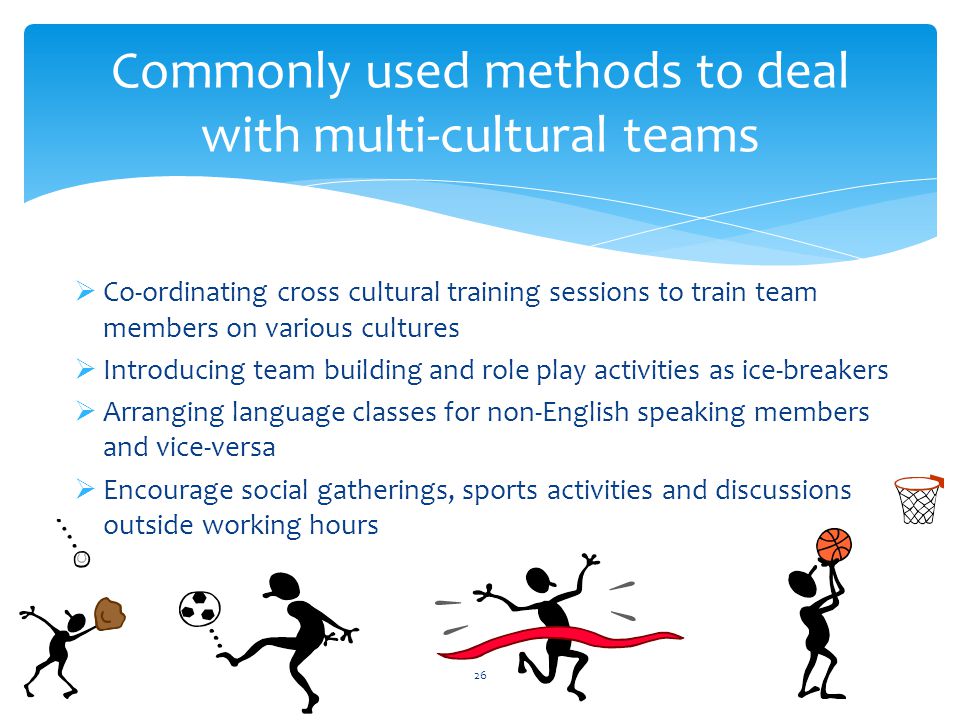 Commonly used methods to deal with multi-cultural teams

➢ Co-ordinating cross cultural training sessions to train team members on various cultures

➢ Introducing team building and role play activities as ice-breakers

➢ Arranging language classes for non-English speaking members and vice-versa

➢ Encourage social gatherings, sports activities and discussions outside working hours

26